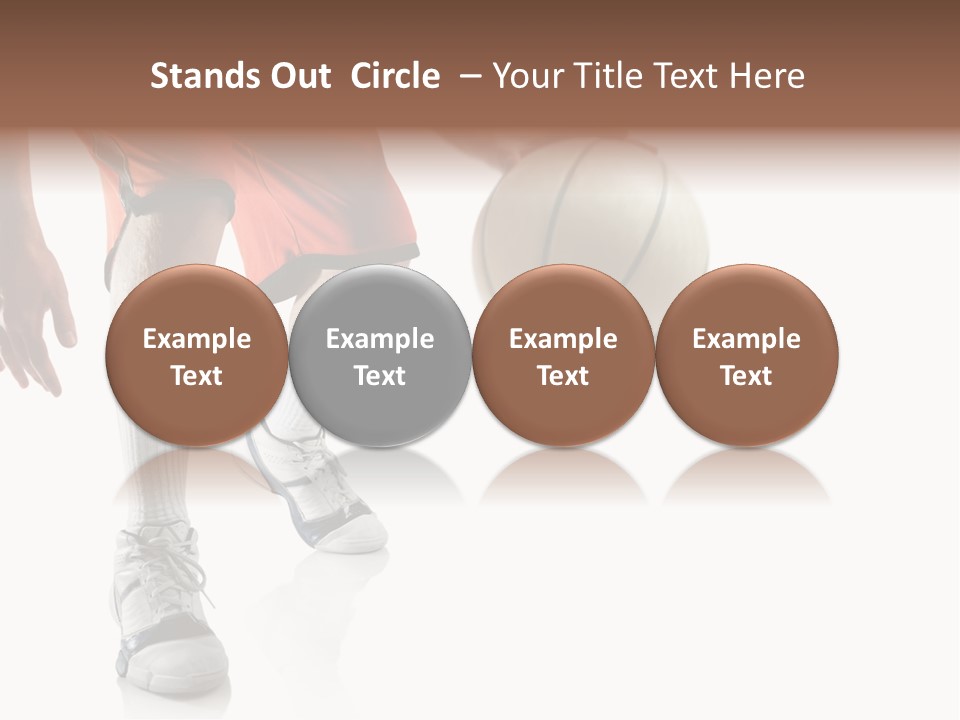 Stands Out Circle – Your Title Text Here

Example Text

Example Text

Example Text

Example Text